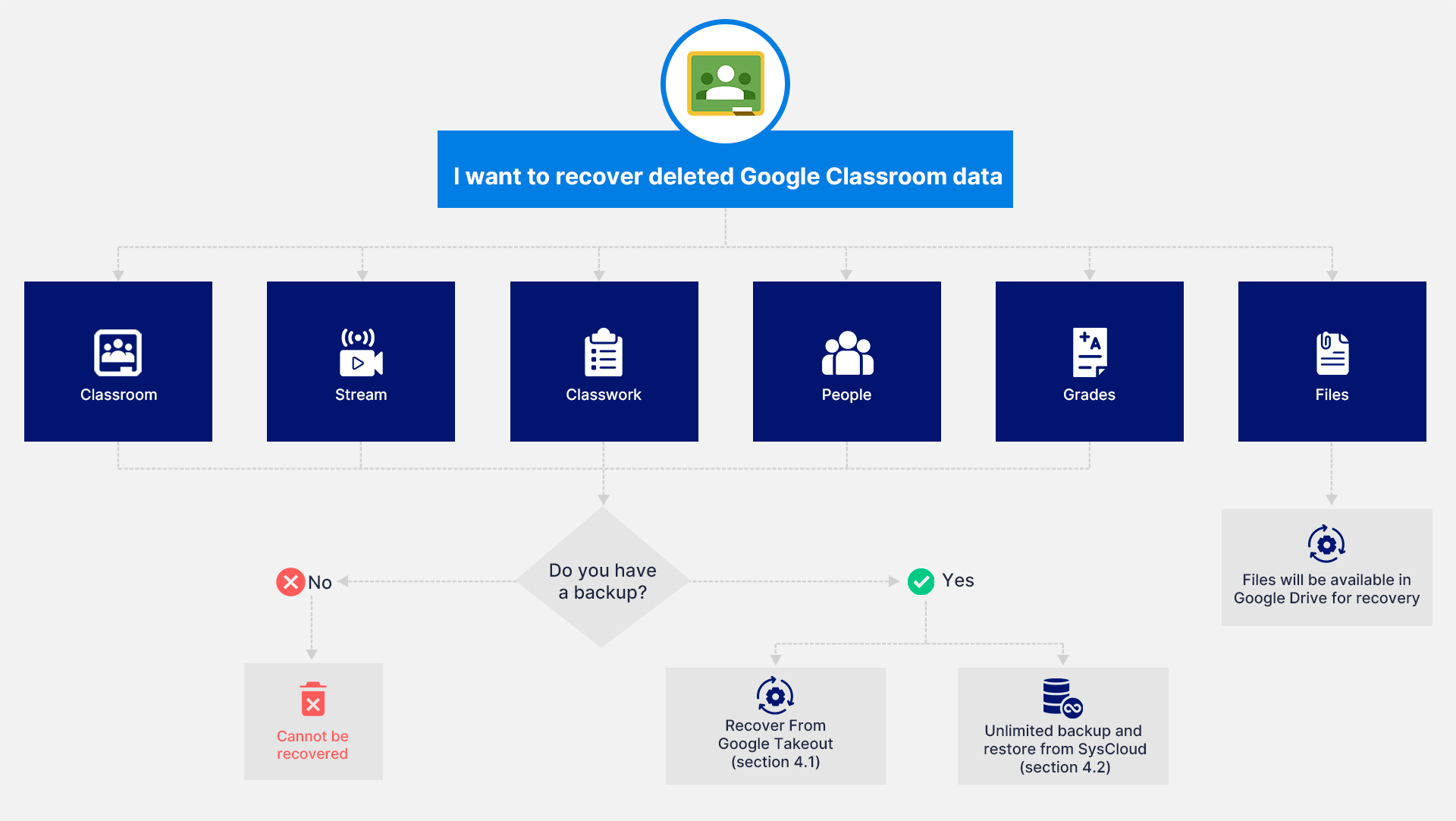 I want to recover deleted Google Classroom data

Classroom

Stream

Classwork

People

Grades

Files

Do you have a backup?

No

Yes

Cannot be recovered

Recover From Google Takeout (section 4.1)

Unlimited backup and restore from SysCloud (section 4.2)

Files will be available in Google Drive for recovery